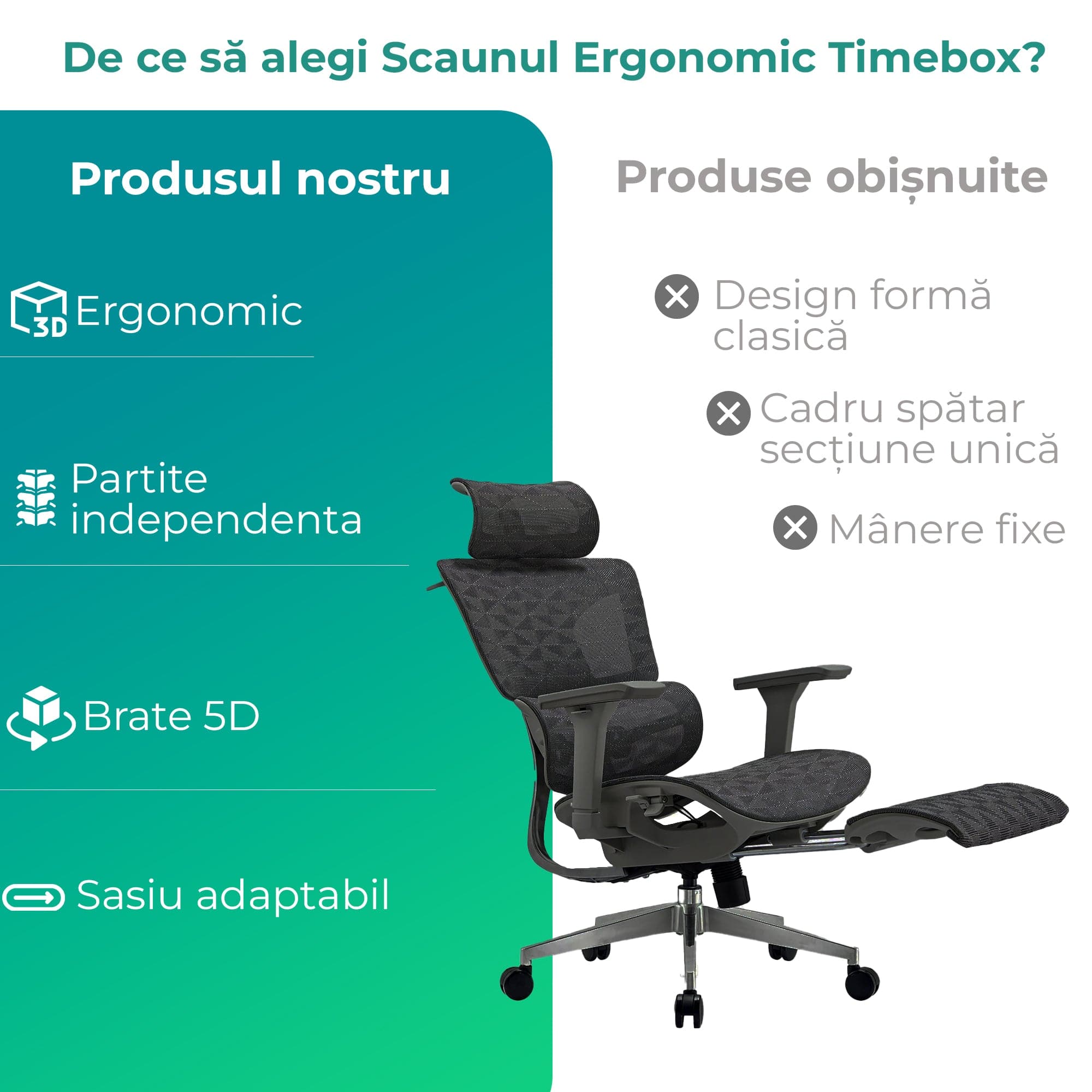 De ce să alegi Scaunul Ergonomic Timebox?

Produsul nostru

3D Ergonomic

Partite independenta

Brate 5D

Sasiu adaptabil

Produse obișnuite

Design formă clasică

Cadru spătar secțiune unică

Mânere fixe